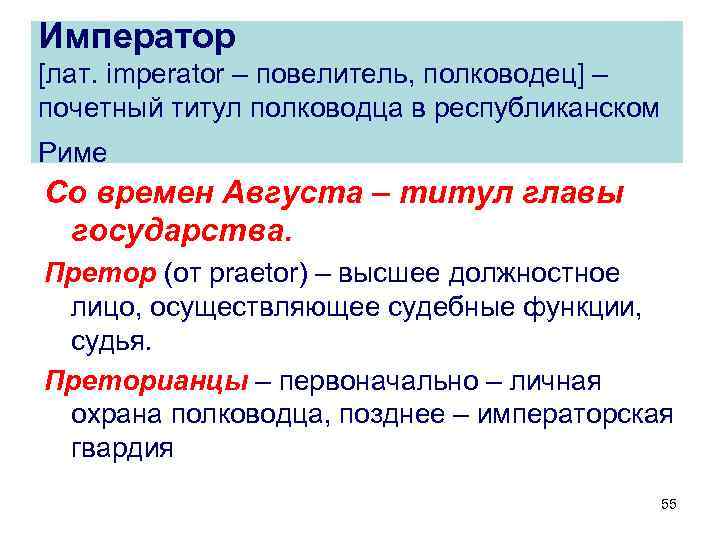 Император
[лат. imperator – повелитель, полководец] – почетный титул полководца в республиканском Риме

Со времен Августа – титул главы государства.

Претор (от praetor) – высшее должностное лицо, осуществляющее судебные функции, судья.

Преторианцы – первоначально – личная охрана полководца, позднее – императорская гвардия

55